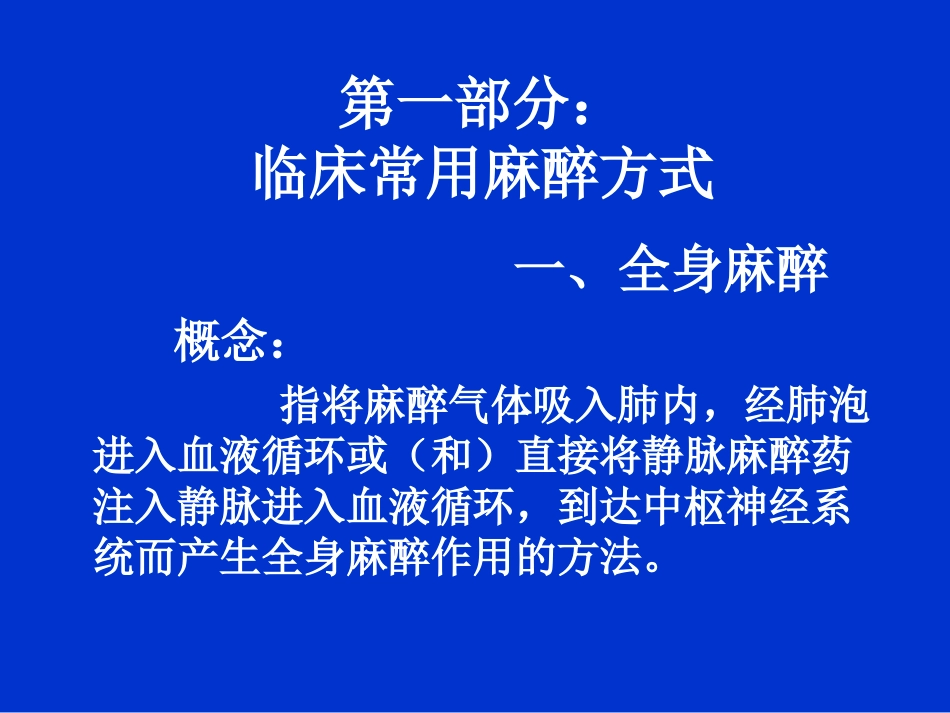 第一部分：
临床常用麻醉方式

一、全身麻醉

概念：

指将麻醉气体吸入肺内，经肺泡进入血液循环或（和）直接将静脉麻醉药注入静脉进入血液循环，到达中枢神经系统而产生全身麻醉作用的方法。